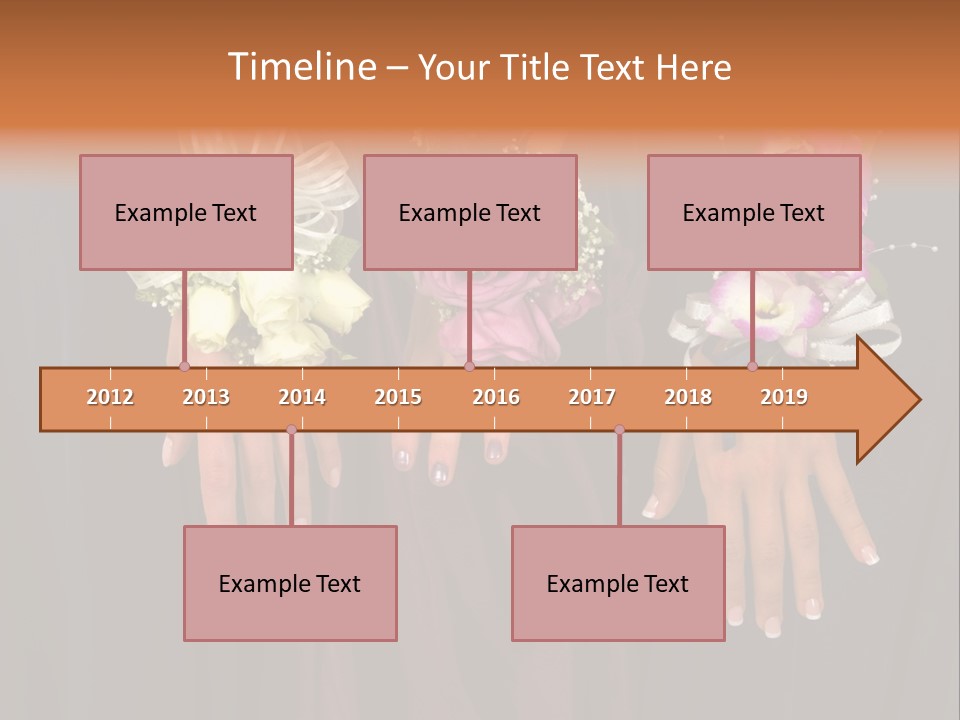 Timeline – Your Title Text Here

Example Text

Example Text

Example Text

2012 2013 2014 2015 2016 2017 2018 2019

Example Text

Example Text